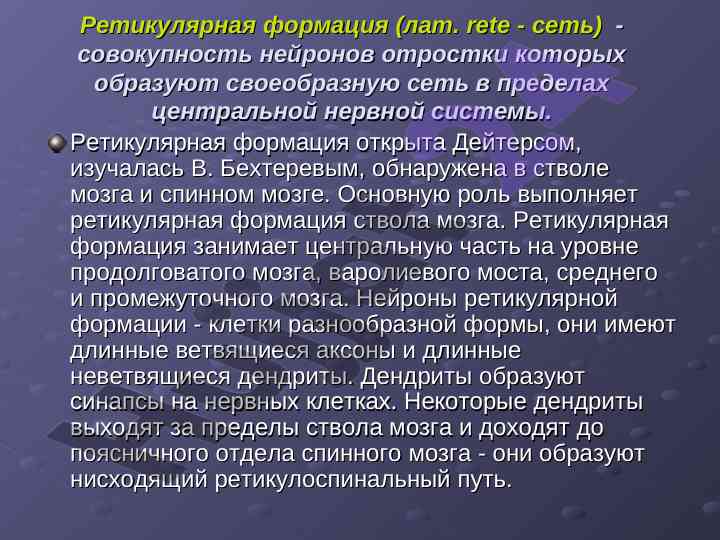 Ретикулярная формация (лат. rete - сеть) - совокупность нейронов отростки которых образуют своеобразную сеть в пределах центральной нервной системы.

Ретикулярная формация открыта Дейтерсом, изучалась В. Бехтеревым, обнаружена в стволе мозга и спинном мозге. Основную роль выполняет ретикулярная формация ствола мозга. Ретикулярная формация занимает центральную часть на уровне продолговатого мозга, варолиевого моста, среднего и промежуточного мозга. Нейроны ретикулярной формации - клетки разнообразной формы, они имеют длинные ветвящиеся аксоны и длинные неветвящиеся дендриты. Дендриты образуют синапсы на нервных клетках. Некоторые дендриты выходят за пределы ствола мозга и доходят до поясничного отдела спинного мозга - они образуют нисходящий ретикулоспинальный путь.